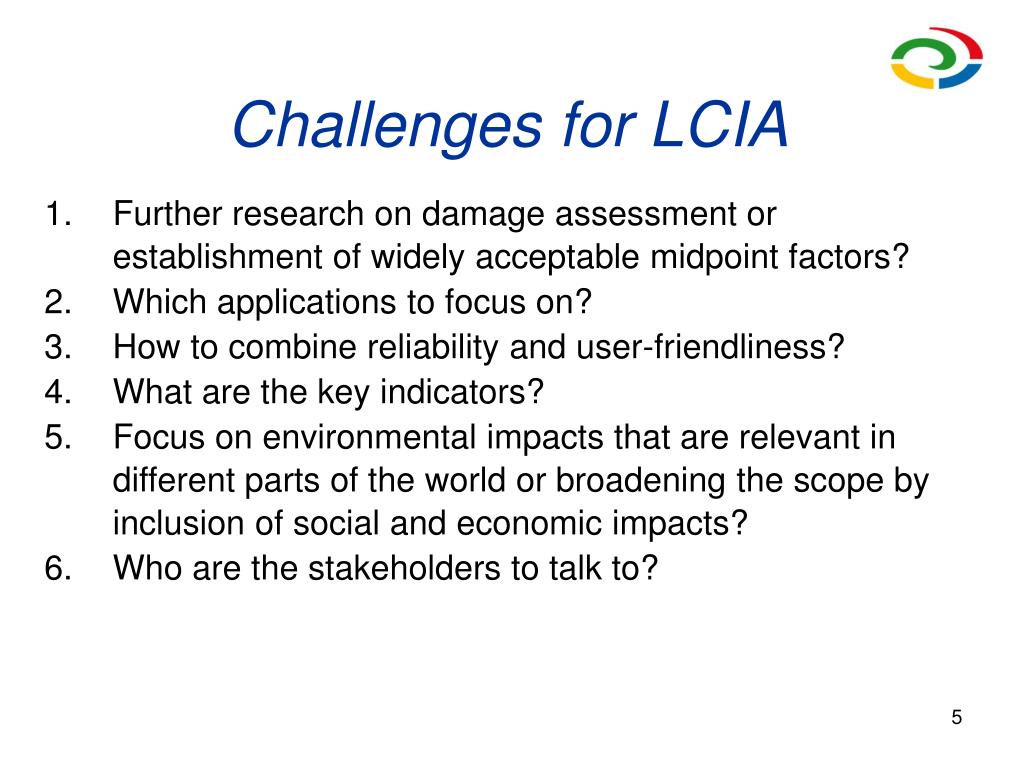 Challenges for LCIA

1. Further research on damage assessment or establishment of widely acceptable midpoint factors?
2. Which applications to focus on?
3. How to combine reliability and user-friendliness?
4. What are the key indicators?
5. Focus on environmental impacts that are relevant in different parts of the world or broadening the scope by inclusion of social and economic impacts?
6. Who are the stakeholders to talk to?

5